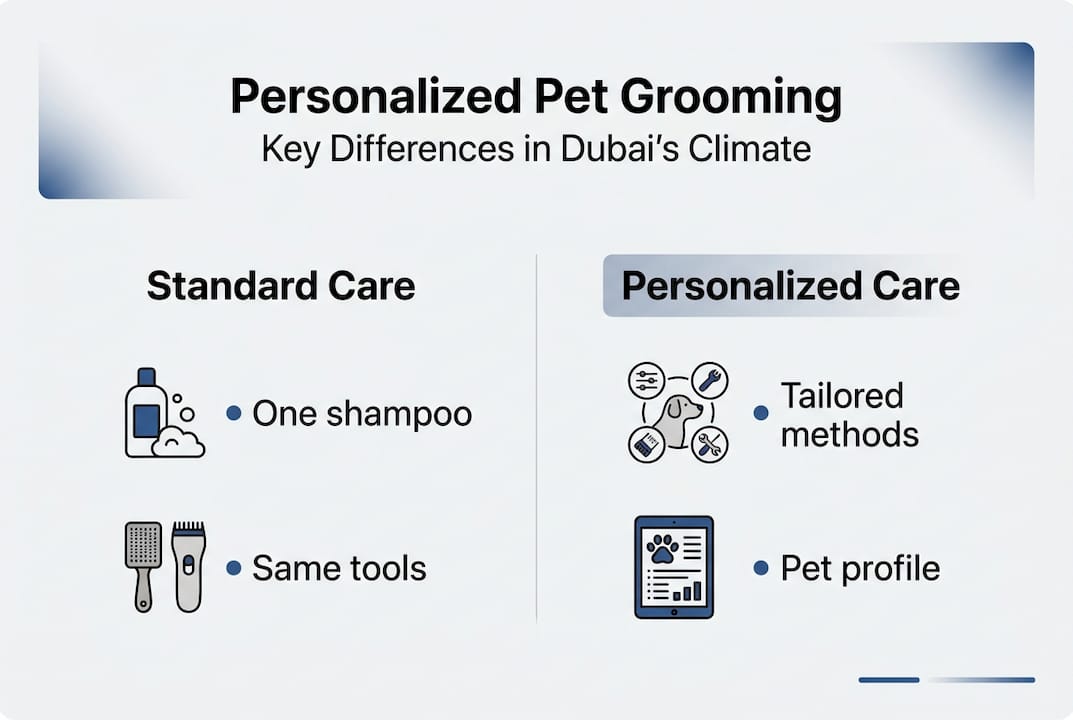 Personalized Pet Grooming
Key Differences in Dubai's Climate

Standard Care

• One shampoo

• Same tools

Personalized Care

• Tailored methods

• Pet profile